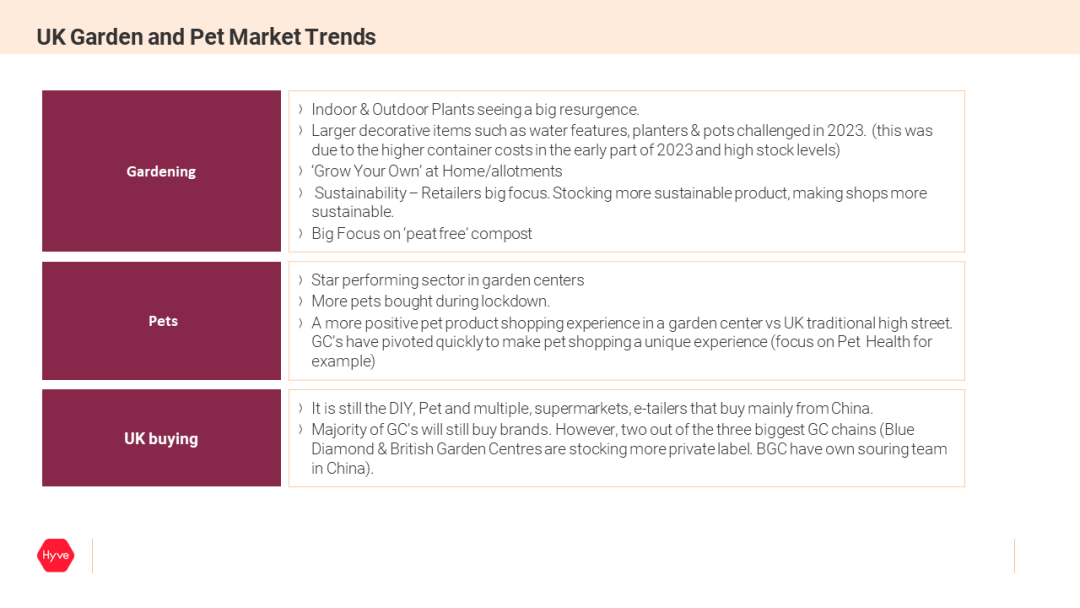 UK Garden and Pet Market Trends

Gardening

› Indoor & Outdoor Plants seeing a big resurgence.
› Larger decorative items such as water features, planters & pots challenged in 2023. (this was due to the higher container costs in the early part of 2023 and high stock levels)
› 'Grow Your Own' at Home/allotments
› Sustainability – Retailers big focus. Stocking more sustainable product, making shops more sustainable.
› Big Focus on 'peat free' compost

Pets

› Star performing sector in garden centers
› More pets bought during lockdown.
› A more positive pet product shopping experience in a garden center vs UK traditional high street. GC's have pivoted quickly to make pet shopping a unique experience (focus on Pet Health for example)

UK buying

› It is still the DIY, Pet and multiple, supermarkets, e-tailers that buy mainly from China.
› Majority of GC's will still buy brands. However, two out of the three biggest GC chains (Blue Diamond & British Garden Centres are stocking more private label. BGC have own souring team in China).

Hyve